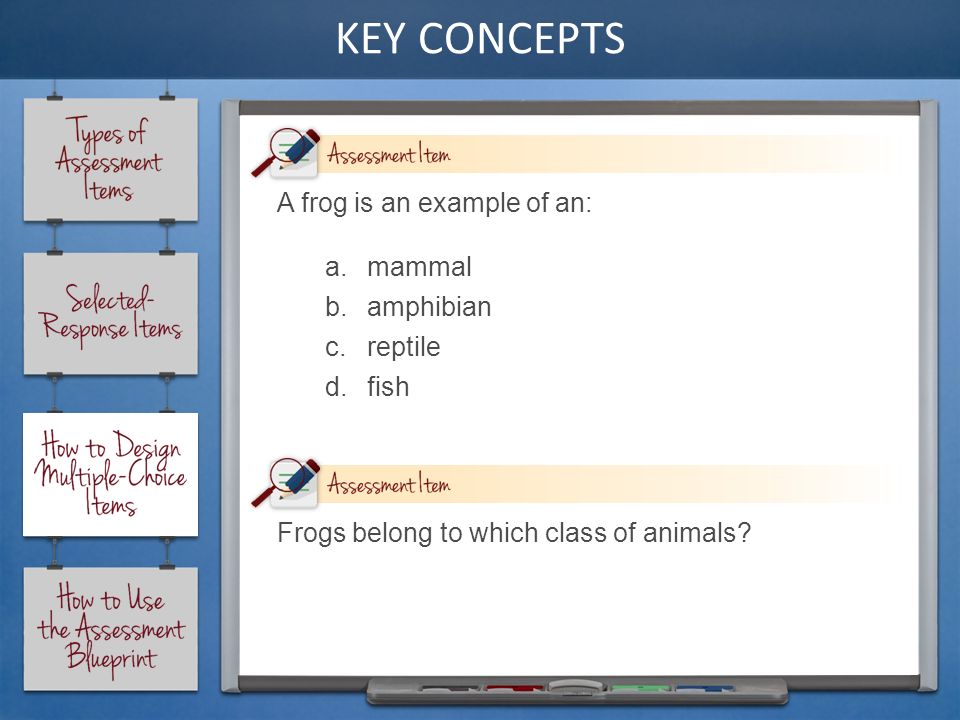 KEY CONCEPTS

Types of Assessment Items

Selected-Response Items

How to Design Multiple-Choice Items

How to Use the Assessment Blueprint

Assessment Item

A frog is an example of an:

a. mammal
b. amphibian
c. reptile
d. fish

Assessment Item

Frogs belong to which class of animals?